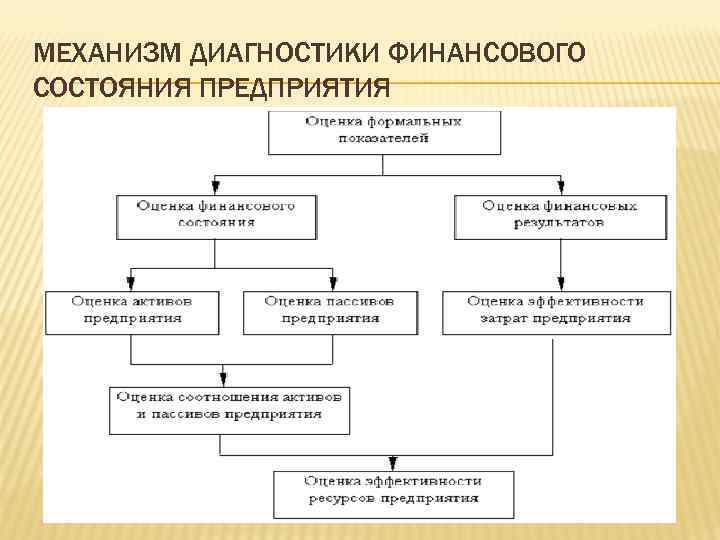 МЕХАНИЗМ ДИАГНОСТИКИ ФИНАНСОВОГО СОСТОЯНИЯ ПРЕДПРИЯТИЯ

Оценка формальных показателей

Оценка финансового состояния

Оценка финансовых результатов

Оценка активов предприятия

Оценка пассивов предприятия

Оценка эффективности затрат предприятия

Оценка соотношения активов и пассивов предприятия

Оценка эффективности ресурсов предприятия